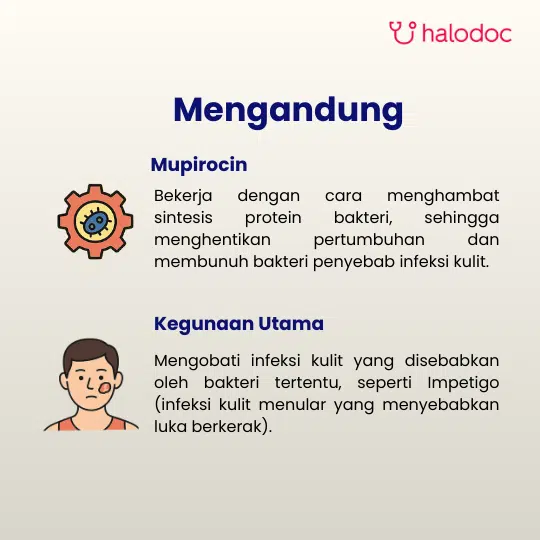 halodoc

Mengandung

Mupirocin

Bekerja dengan cara menghambat sintesis protein bakteri, sehingga menghentikan pertumbuhan dan membunuh bakteri penyebab infeksi kulit.

Kegunaan Utama

Mengobati infeksi kulit yang disebabkan oleh bakteri tertentu, seperti Impetigo (infeksi kulit menular yang menyebabkan luka berkerak).